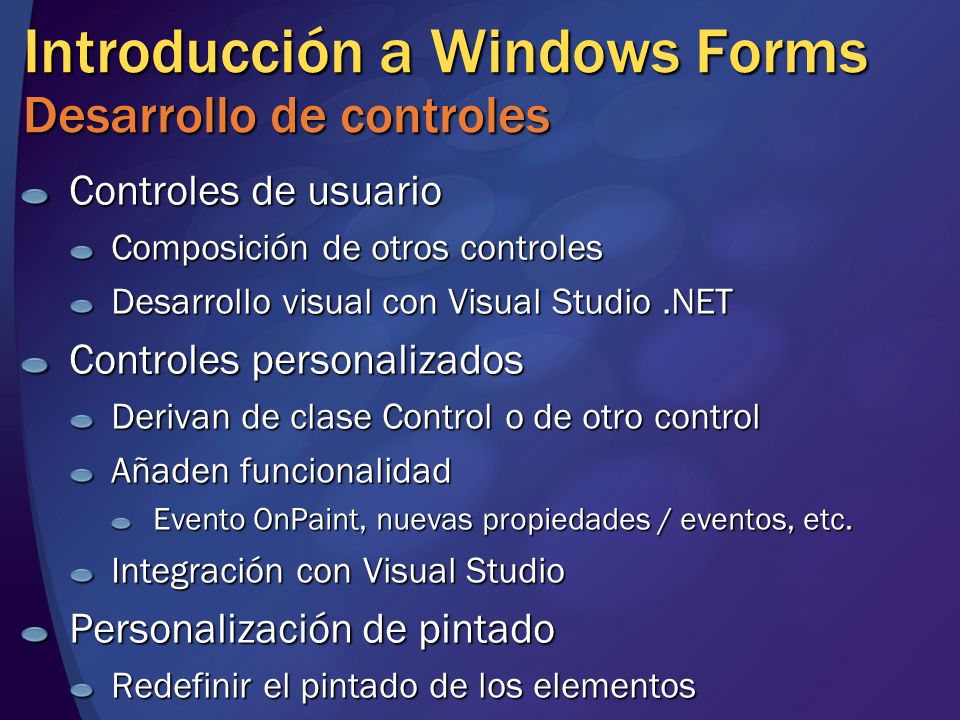 Introducción a Windows Forms
Desarrollo de controles

Controles de usuario
Composición de otros controles
Desarrollo visual con Visual Studio .NET
Controles personalizados
Derivan de clase Control o de otro control
Añaden funcionalidad
Evento OnPaint, nuevas propiedades / eventos, etc.
Integración con Visual Studio
Personalización de pintado
Redefinir el pintado de los elementos